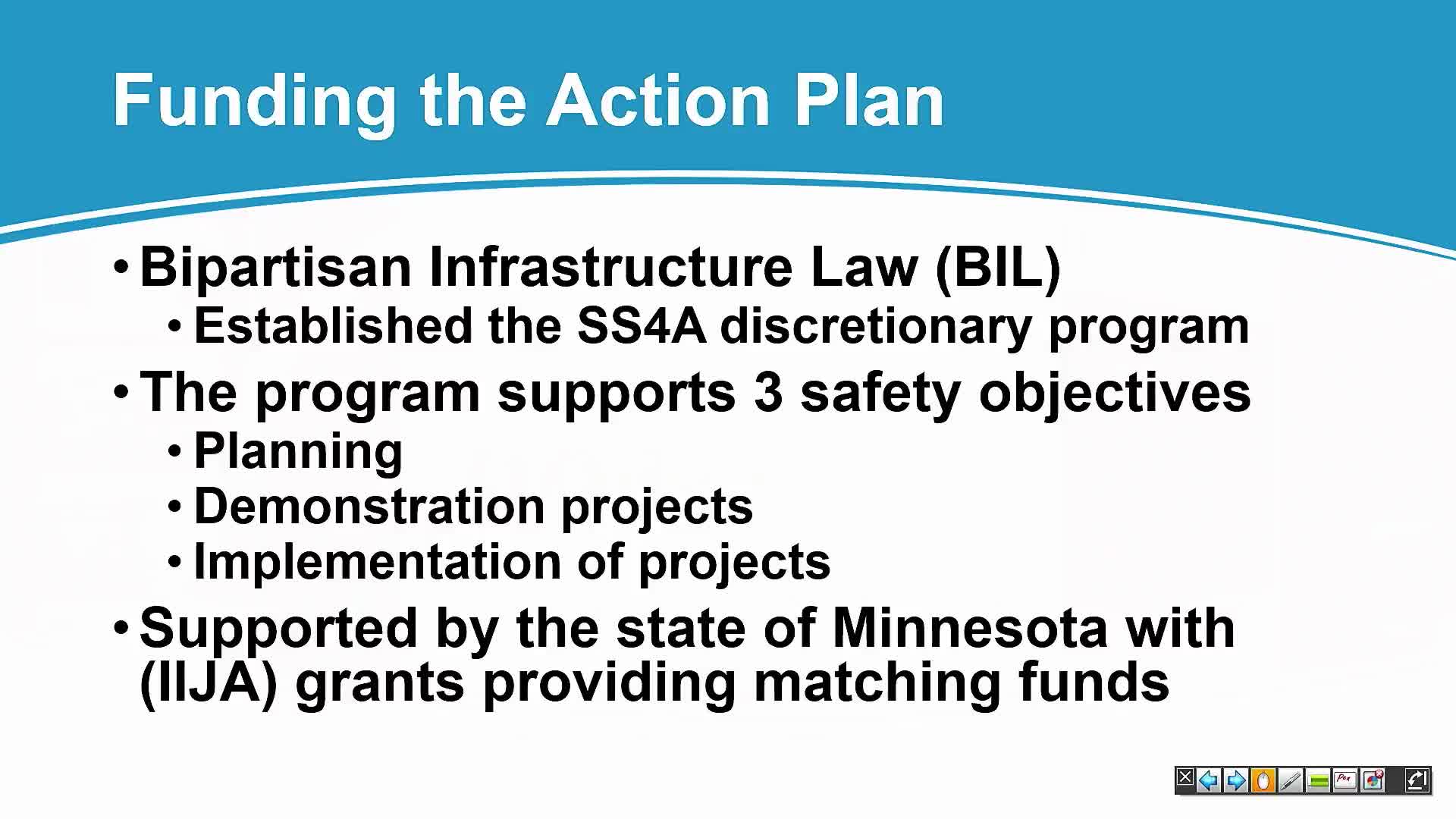 Funding the Action Plan

• Bipartisan Infrastructure Law (BIL)
  • Established the SS4A discretionary program
• The program supports 3 safety objectives
  • Planning
  • Demonstration projects
  • Implementation of projects
• Supported by the state of Minnesota with (IIJA) grants providing matching funds